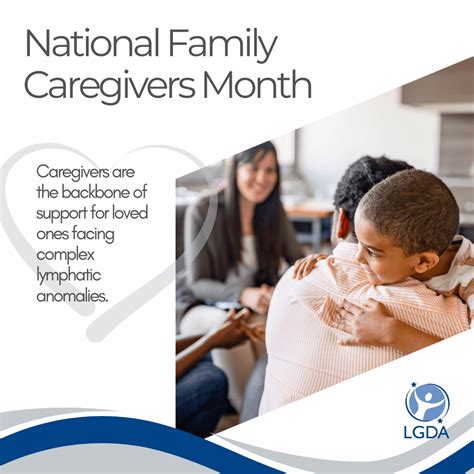 National Family Caregivers Month

Caregivers are the backbone of support for loved ones facing complex lymphatic anomalies.

LGDA